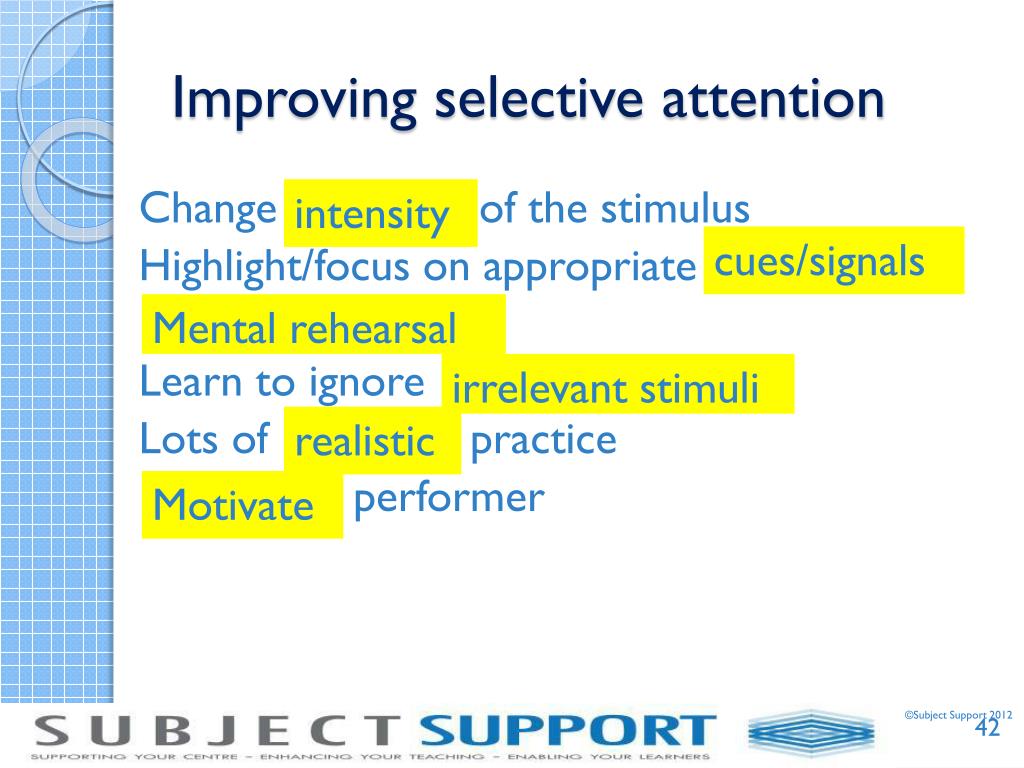 Improving selective attention

Change intensity of the stimulus
Highlight/focus on appropriate cues/signals
Mental rehearsal
Learn to ignore irrelevant stimuli
Lots of realistic practice
Motivate performer

SUBJECT SUPPORT
SUPPORTING YOUR CENTRE – ENHANCING YOUR TEACHING – ENABLING YOUR LEARNERS

©Subject Support 2012
42